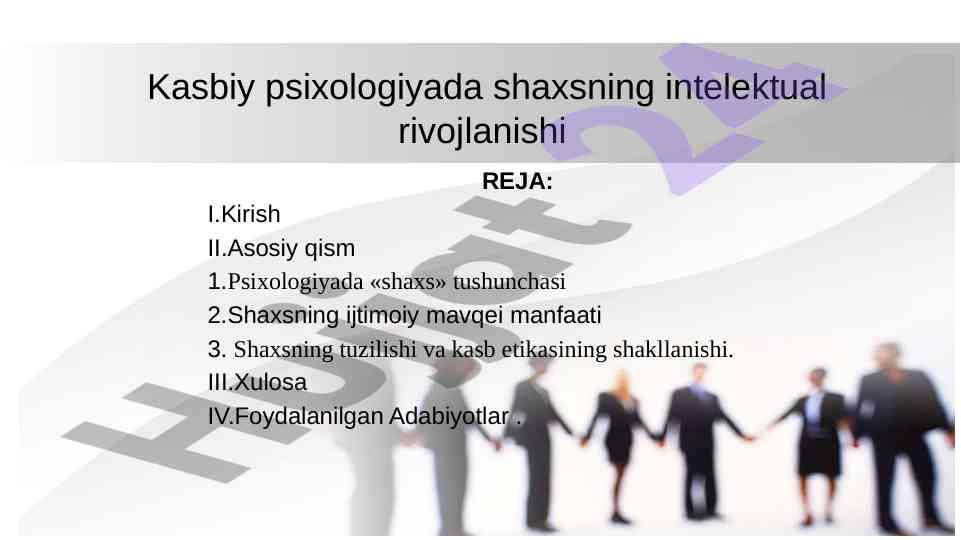 Kasbiy psixologiyada shaxsning intelektual rivojlanishi

REJA:

I.Kirish

II.Asosiy qism

1.Psixologiyada «shaxs» tushunchasi

2.Shaxsning ijtimoiy mavqei manfaati

3. Shaxsning tuzilishi va kasb etikasining shakllanishi.

III.Xulosa

IV.Foydalanilgan Adabiyotlar .

Hujjat 24